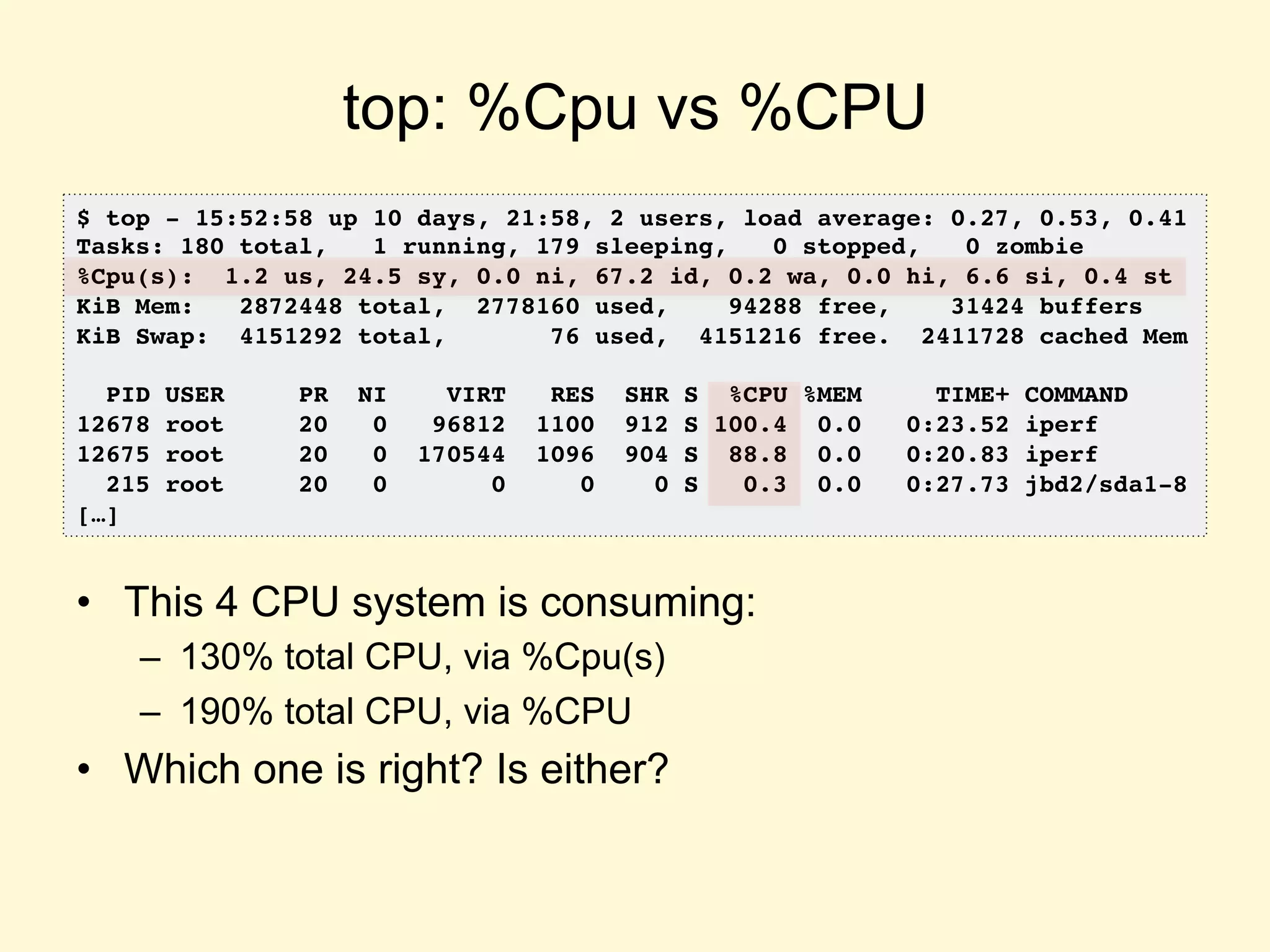 top: %Cpu vs %CPU

$ top - 15:52:58 up 10 days, 21:58, 2 users, load average: 0.27, 0.53, 0.41
Tasks: 180 total, 1 running, 179 sleeping, 0 stopped, 0 zombie
%Cpu(s): 1.2 us, 24.5 sy, 0.0 ni, 67.2 id, 0.2 wa, 0.0 hi, 6.6 si, 0.4 st
KiB Mem: 2872448 total, 2778160 used, 94288 free, 31424 buffers
KiB Swap: 4151292 total, 76 used, 4151216 free. 2411728 cached Mem

| PID | USER | PR | NI | VIRT | RES | SHR | S | %CPU | %MEM | TIME+ | COMMAND |
|---|---|---|---|---|---|---|---|---|---|---|---|
| 12678 | root | 20 | 0 | 96812 | 1100 | 912 | S | 100.4 | 0.0 | 0:23.52 | iperf |
| 12675 | root | 20 | 0 | 170544 | 1096 | 904 | S | 88.8 | 0.0 | 0:20.83 | iperf |
| 215 | root | 20 | 0 | 0 | 0 | 0 | S | 0.3 | 0.0 | 0:27.73 | jbd2/sda1-8 |

[…]

• This 4 CPU system is consuming:
– 130% total CPU, via %Cpu(s)
– 190% total CPU, via %CPU
• Which one is right? Is either?